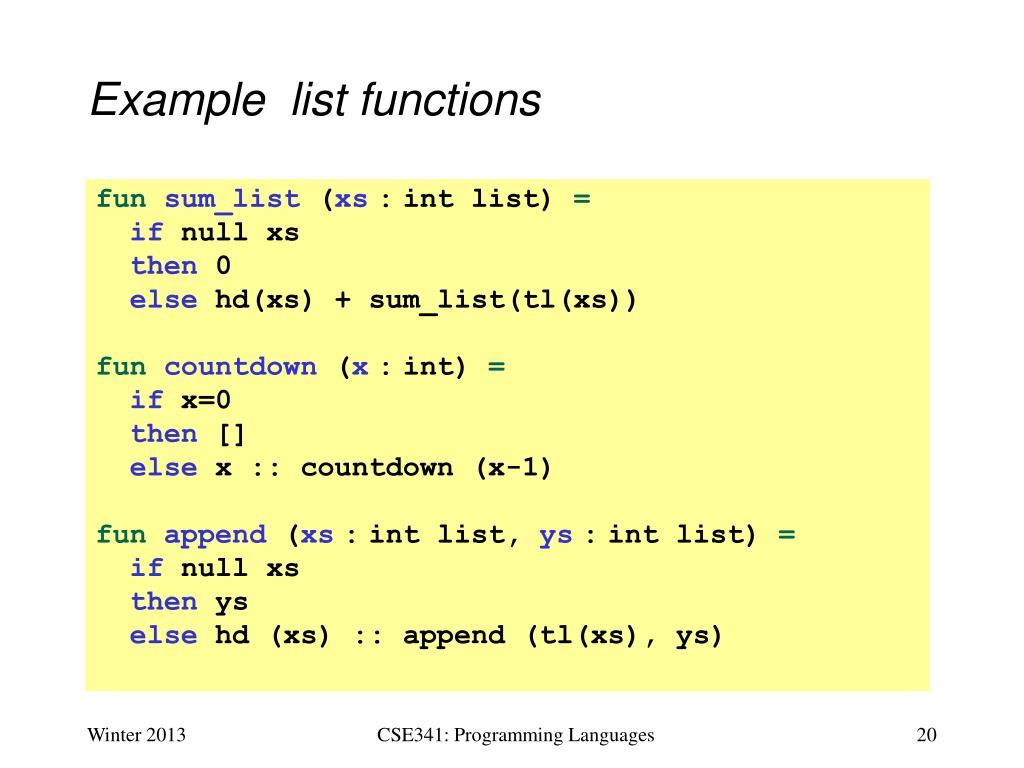 Example list functions

fun sum_list (xs : int list) =
  if null xs
  then 0
  else hd(xs) + sum_list(tl(xs))

fun countdown (x : int) =
  if x=0
  then []
  else x :: countdown (x-1)

fun append (xs : int list, ys : int list) =
  if null xs
  then ys
  else hd (xs) :: append (tl(xs), ys)

Winter 2013

CSE341: Programming Languages

20